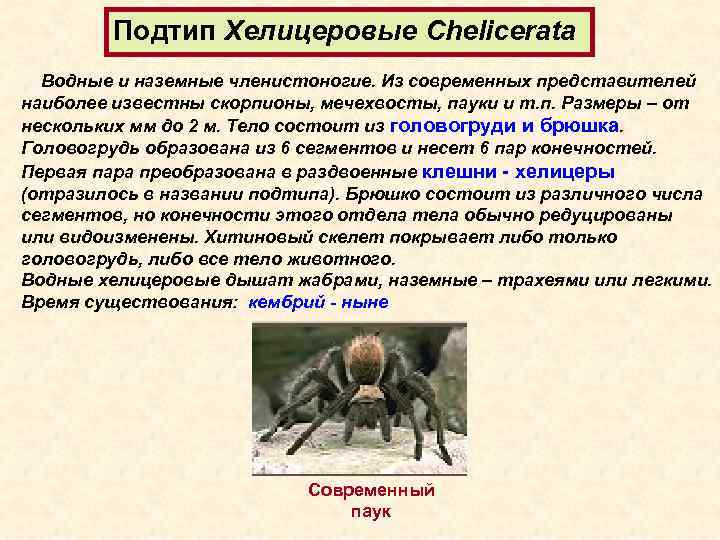 Подтип Хелицеровые Chelicerata

Водные и наземные членистоногие. Из современных представителей наиболее известны скорпионы, мечехвосты, пауки и т.п. Размеры – от нескольких мм до 2 м. Тело состоит из головогруди и брюшка. Головогрудь образована из 6 сегментов и несет 6 пар конечностей. Первая пара преобразована в раздвоенные клешни - хелицеры (отразилось в названии подтипа). Брюшко состоит из различного числа сегментов, но конечности этого отдела тела обычно редуцированы или видоизменены. Хитиновый скелет покрывает либо только головогрудь, либо все тело животного.
Водные хелицеровые дышат жабрами, наземные – трахеями или легкими.
Время существования: кембрий - ныне

Современный паук